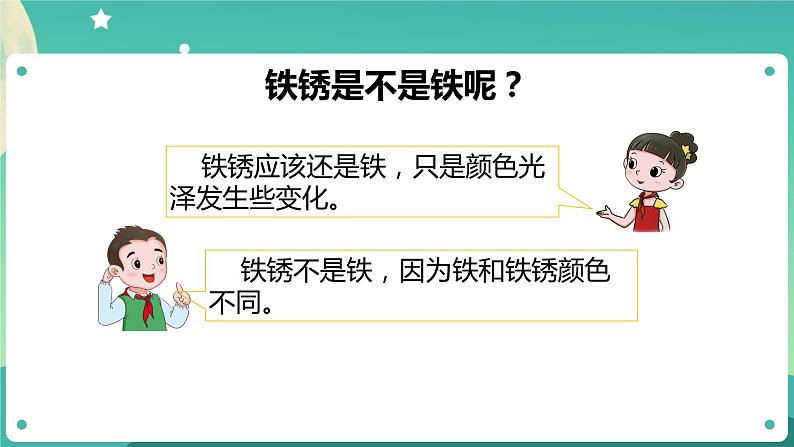 铁锈是不是铁呢？

铁锈应该还是铁，只是颜色光泽发生些变化。

铁锈不是铁，因为铁和铁锈颜色不同。